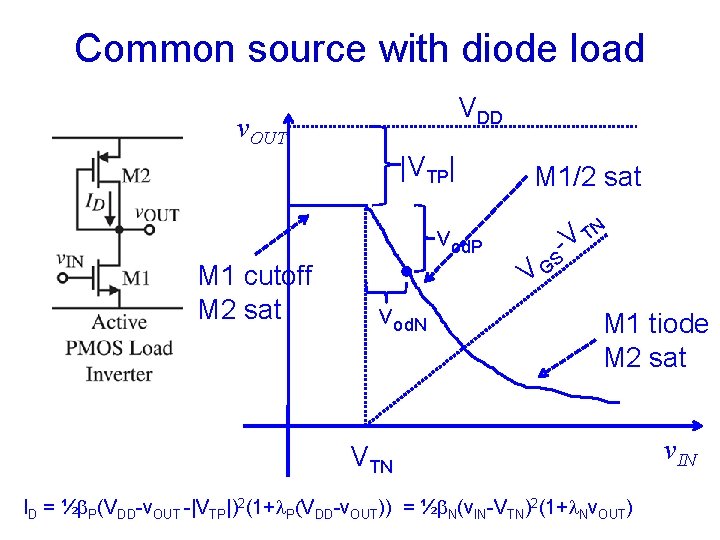 Common source with diode load

M2

$I_D$

$v_{OUT}$

$v_{IN}$

M1

Active PMOS Load Inverter

$v_{OUT}$

$V_{DD}$

$|V_{TP}|$

M1/2 sat

$V_{odP}$

$V_{GS}-V_{TN}$

M1 cutoff
M2 sat

$V_{odN}$

M1 tiode
M2 sat

$V_{TN}$

$v_{IN}$

$I_D = ½\beta_P(V_{DD}-v_{OUT}-|V_{TP}|)^2(1+\lambda_P(V_{DD}-v_{OUT})) = ½\beta_N(v_{IN}-V_{TN})^2(1+\lambda_N v_{OUT})$